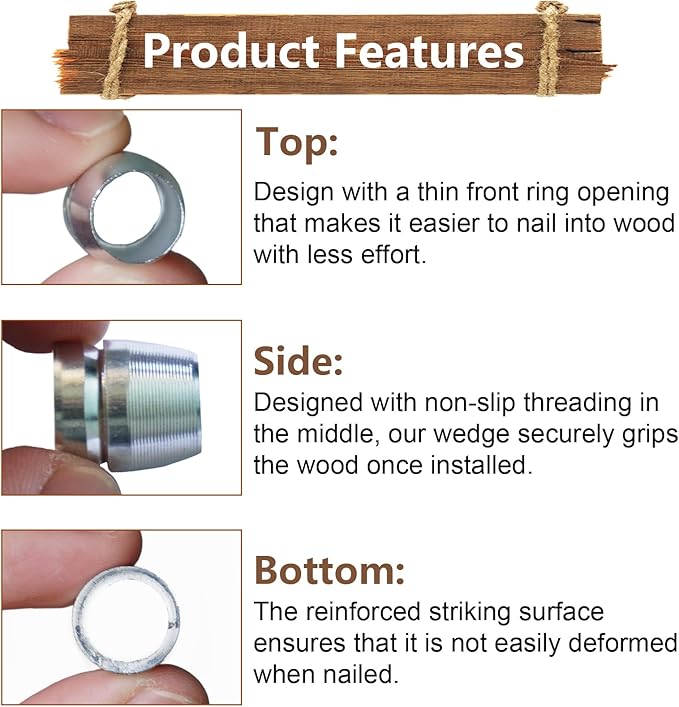 Product Features

Top:

Design with a thin front ring opening that makes it easier to nail into wood with less effort.

Side:

Designed with non-slip threading in the middle, our wedge securely grips the wood once installed.

Bottom:

The reinforced striking surface ensures that it is not easily deformed when nailed.